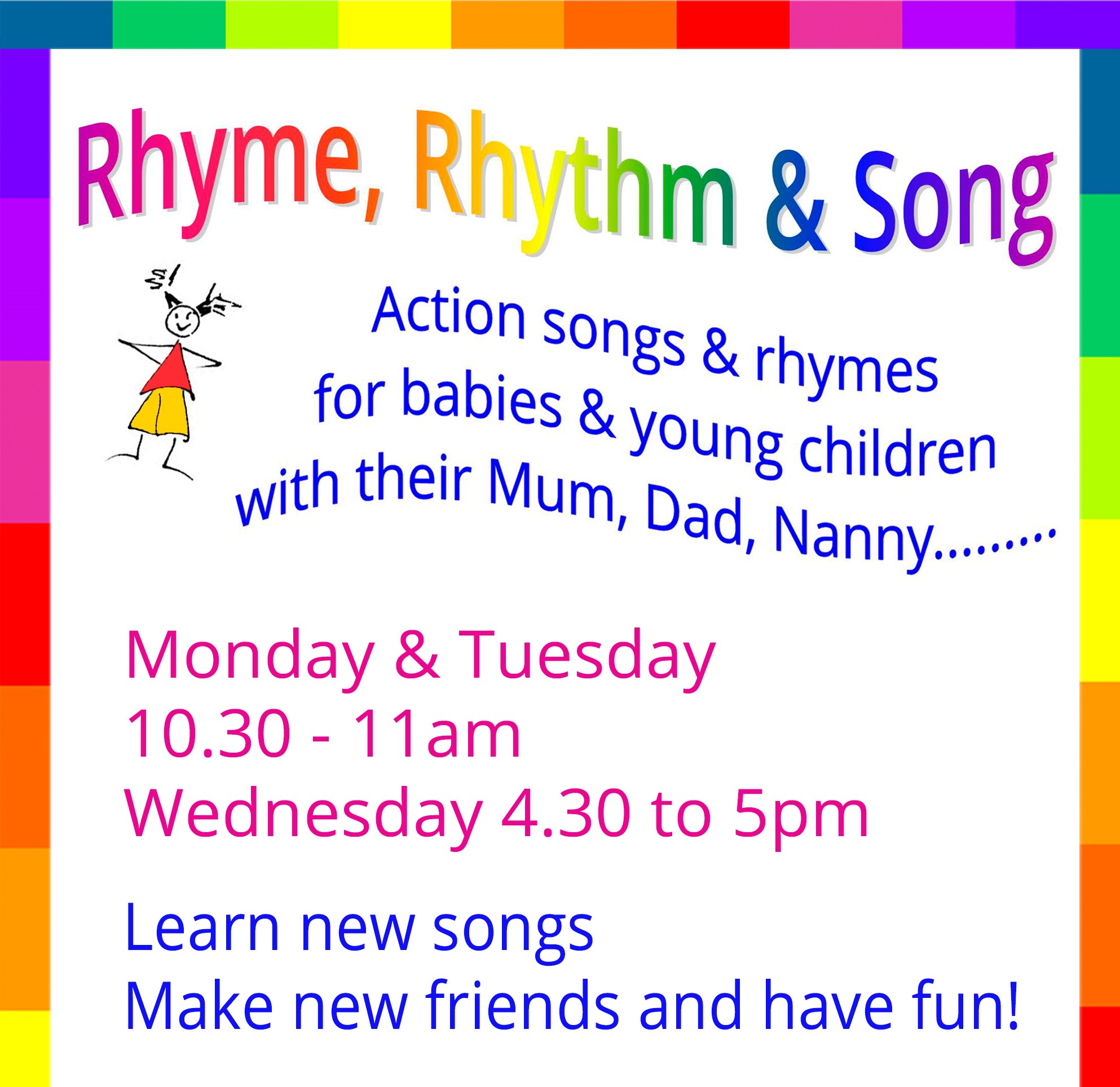 Rhyme, Rhythm & Song

Action songs & rhymes for babies & young children with their Mum, Dad, Nanny........

Monday & Tuesday
10.30 - 11am
Wednesday 4.30 to 5pm

Learn new songs
Make new friends and have fun!